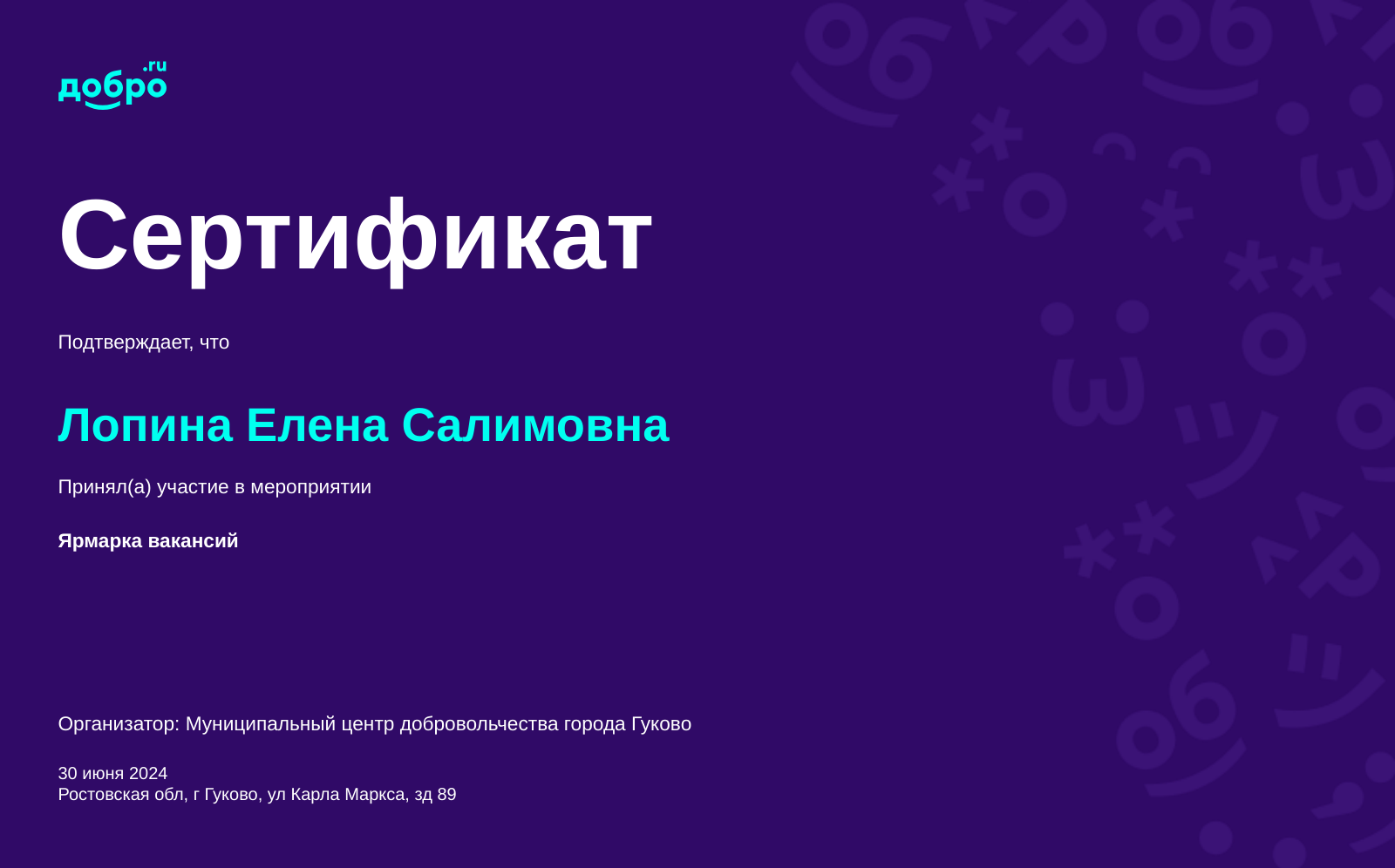 добро.ru

Сертификат

Подтверждает, что

Лопина Елена Салимовна

Принял(а) участие в мероприятии

Ярмарка вакансий

Организатор: Муниципальный центр добровольчества города Гуково

30 июня 2024
Ростовская обл, г Гуково, ул Карла Маркса, зд 89